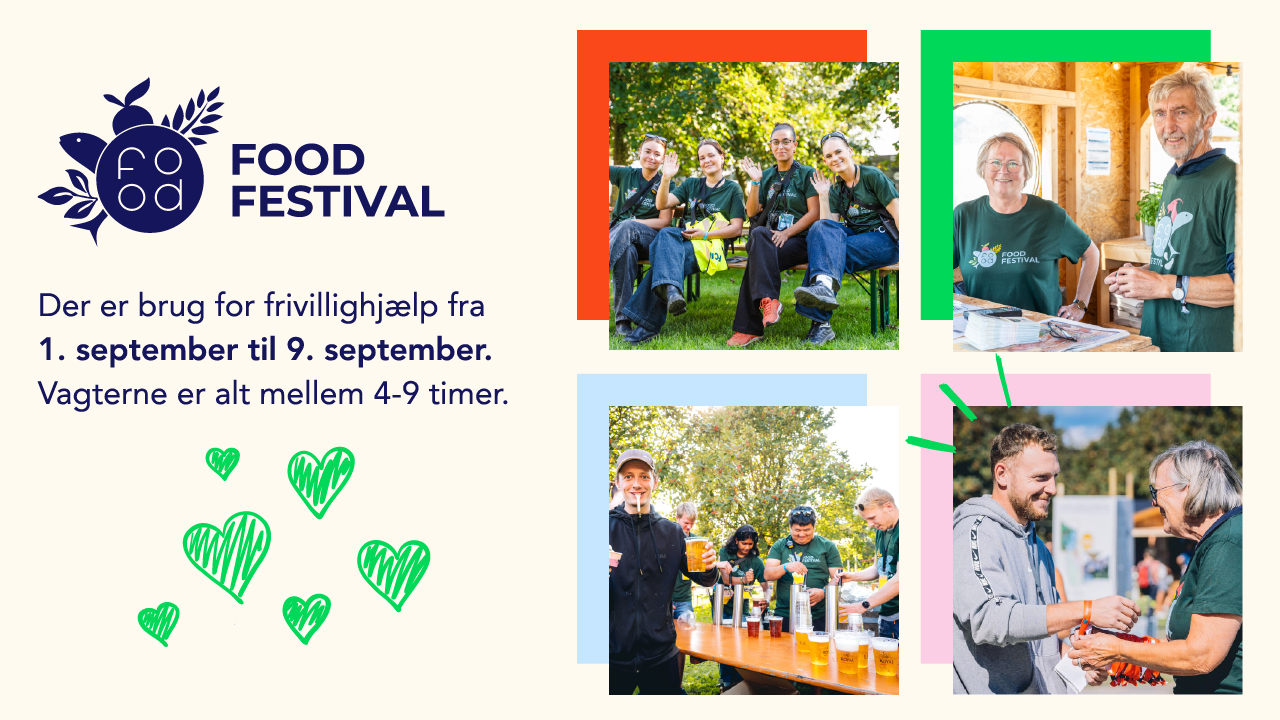 food

FOOD FESTIVAL

Der er brug for frivillighjælp fra **1. september til 9. september.** Vagterne er alt mellem 4-9 timer.

FOOD FESTIVAL